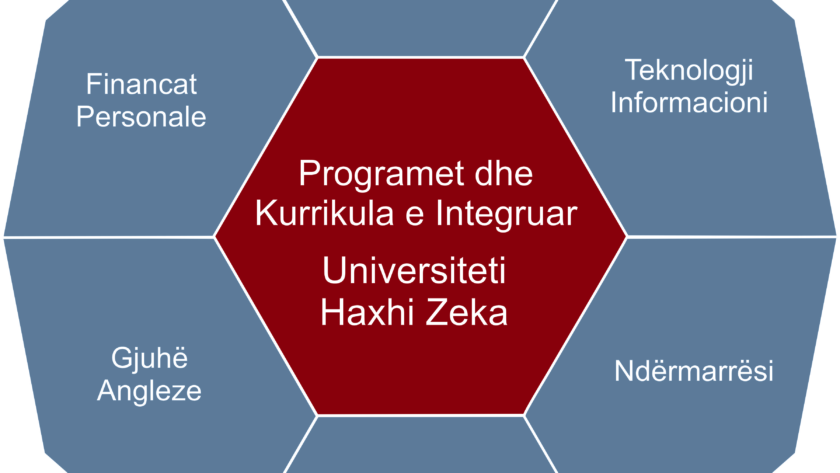 Financat Personale

Teknologji Informacioni

Programet dhe Kurrikula e Integruar

Universiteti Haxhi Zeka

Gjuhë Angleze

Ndërmarrësi